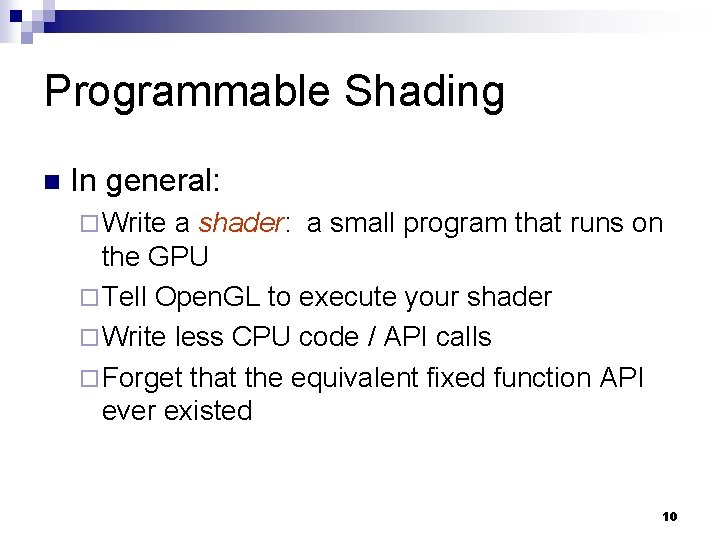 Programmable Shading

In general:

Write a shader: a small program that runs on the GPU

Tell OpenGL to execute your shader

Write less CPU code / API calls

Forget that the equivalent fixed function API ever existed

10